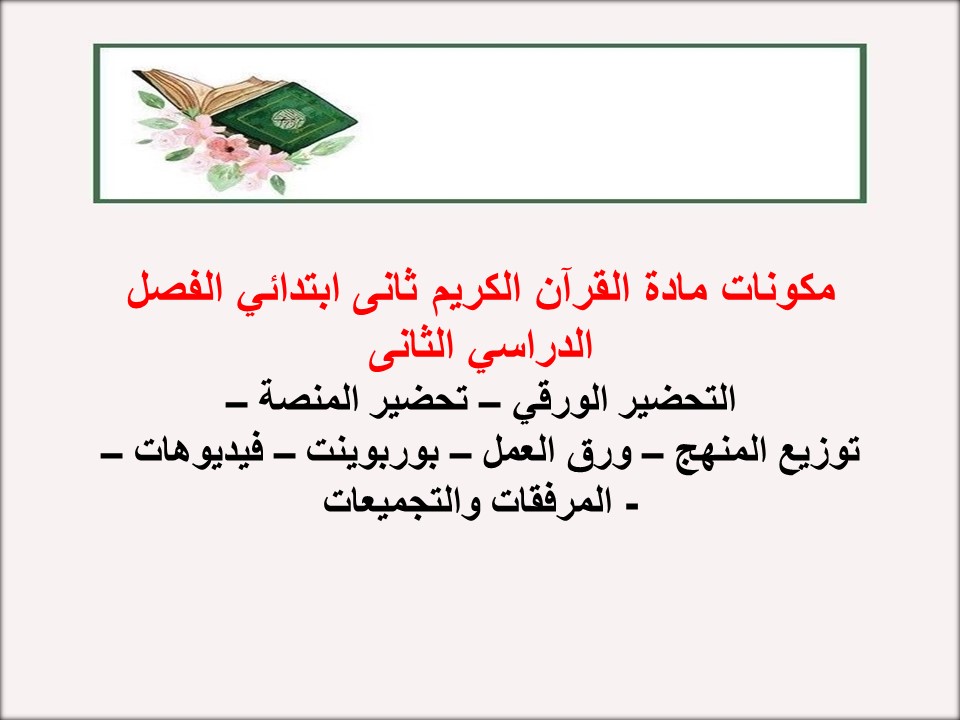 مكونات مادة القرآن الكريم ثانى ابتدائي الفصل الدراسي الثانى

التحضير الورقي – تحضير المنصة –
توزيع المنهج – ورق العمل – بوربوينت – فيديوهات –
- المرفقات والتجميعات